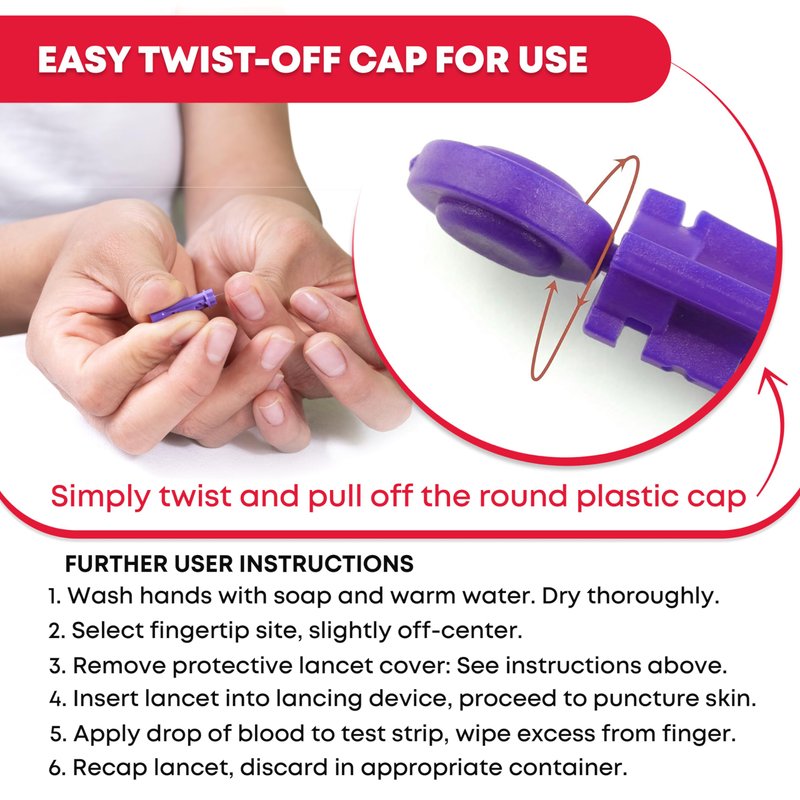 EASY TWIST-OFF CAP FOR USE

Simply twist and pull off the round plastic cap

FURTHER USER INSTRUCTIONS
1. Wash hands with soap and warm water. Dry thoroughly.
2. Select fingertip site, slightly off-center.
3. Remove protective lancet cover: See instructions above.
4. Insert lancet into lancing device, proceed to puncture skin.
5. Apply drop of blood to test strip, wipe excess from finger.
6. Recap lancet, discard in appropriate container.